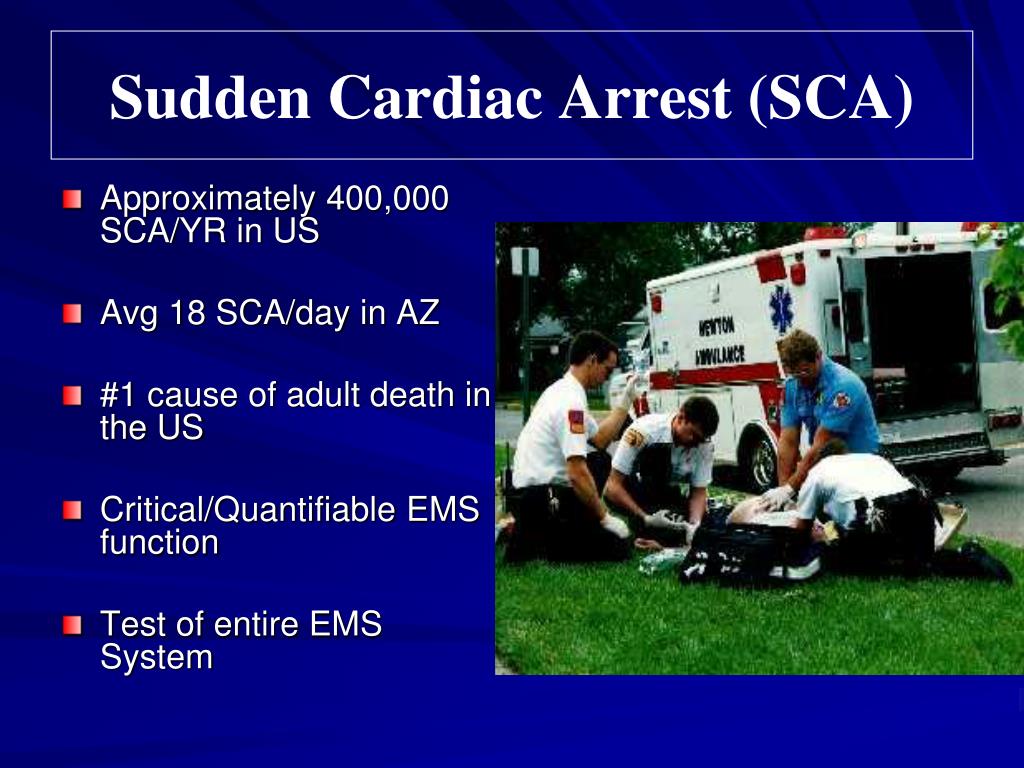 Sudden Cardiac Arrest (SCA)

Approximately 400,000 SCA/YR in US

Avg 18 SCA/day in AZ

#1 cause of adult death in the US

Critical/Quantifiable EMS function

Test of entire EMS System

NEWTON AMBULANCE